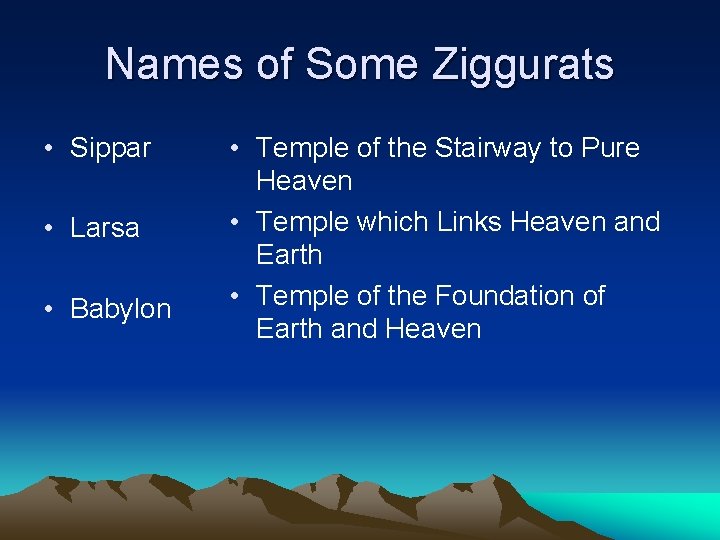 Names of Some Ziggurats

• Sippar

• Larsa

• Babylon

• Temple of the Stairway to Pure Heaven

• Temple which Links Heaven and Earth

• Temple of the Foundation of Earth and Heaven